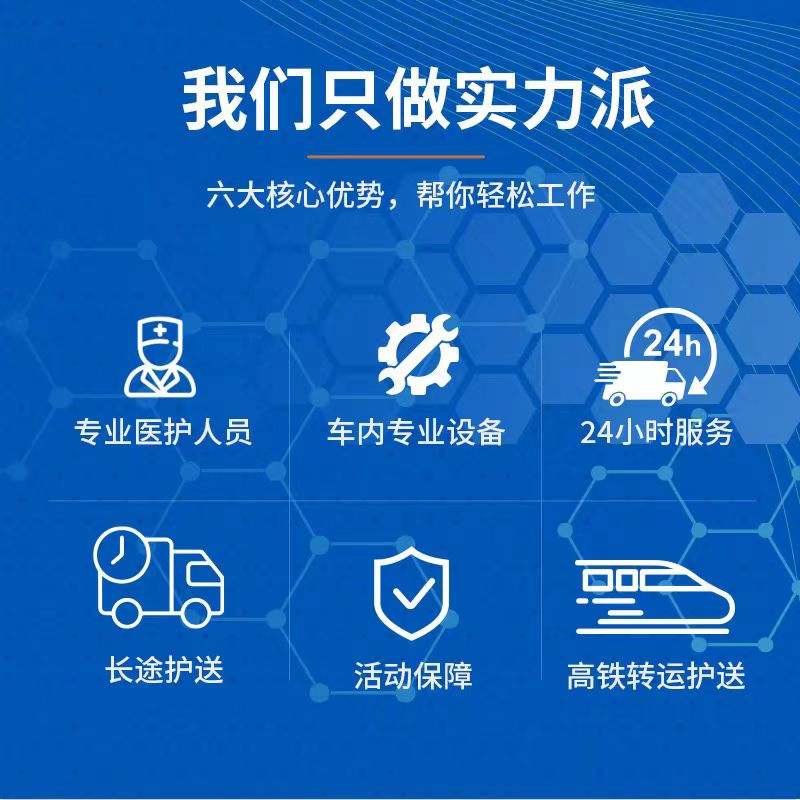 我们只做实力派

六大核心优势，帮你轻松工作

专业医护人员

车内专业设备

24h

24小时服务

长途护送

活动保障

高铁转运护送